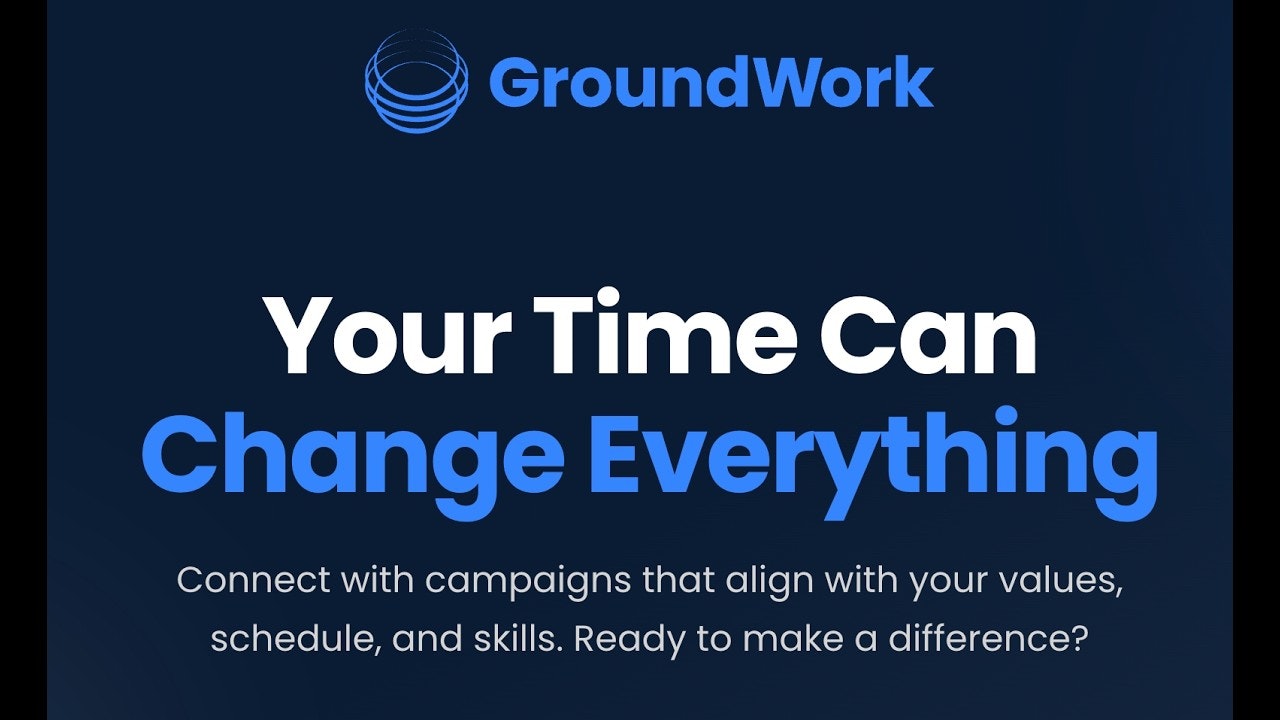 GroundWork

Your Time Can Change Everything

Connect with campaigns that align with your values, schedule, and skills. Ready to make a difference?